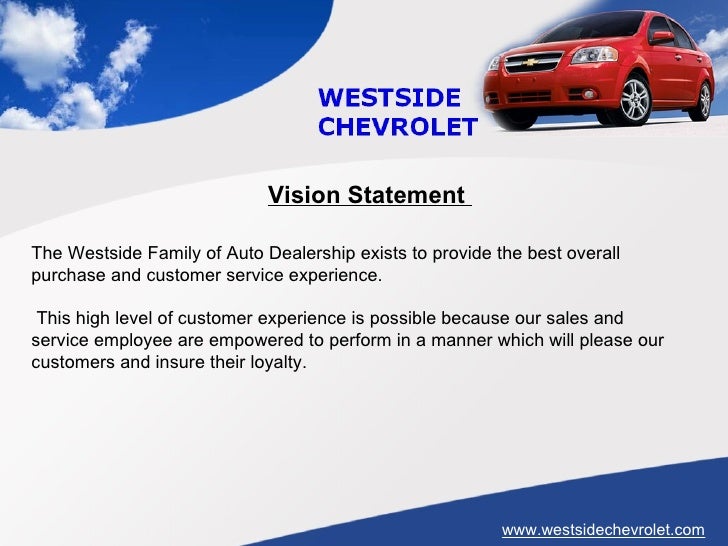 WESTSIDE
CHEVROLET

Vision Statement

The Westside Family of Auto Dealership exists to provide the best overall purchase and customer service experience.

This high level of customer experience is possible because our sales and service employee are empowered to perform in a manner which will please our customers and insure their loyalty.

www.westsidechevrolet.com